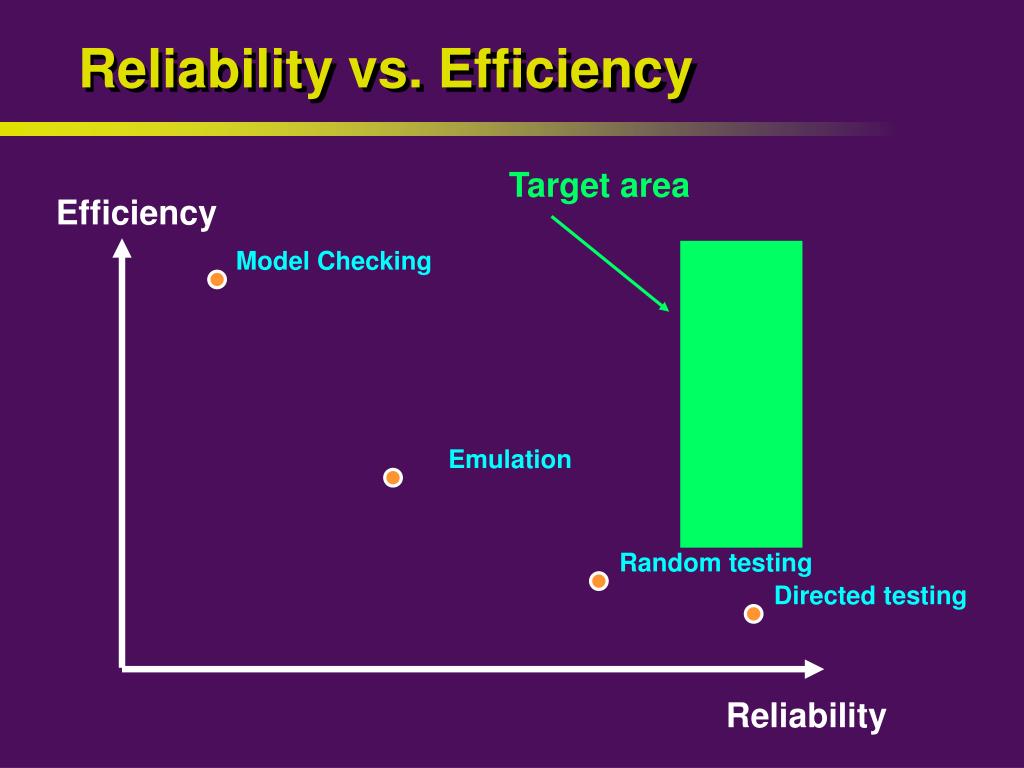 Reliability vs. Efficiency

Target area

Efficiency

Model Checking

Emulation

Random testing

Directed testing

Reliability